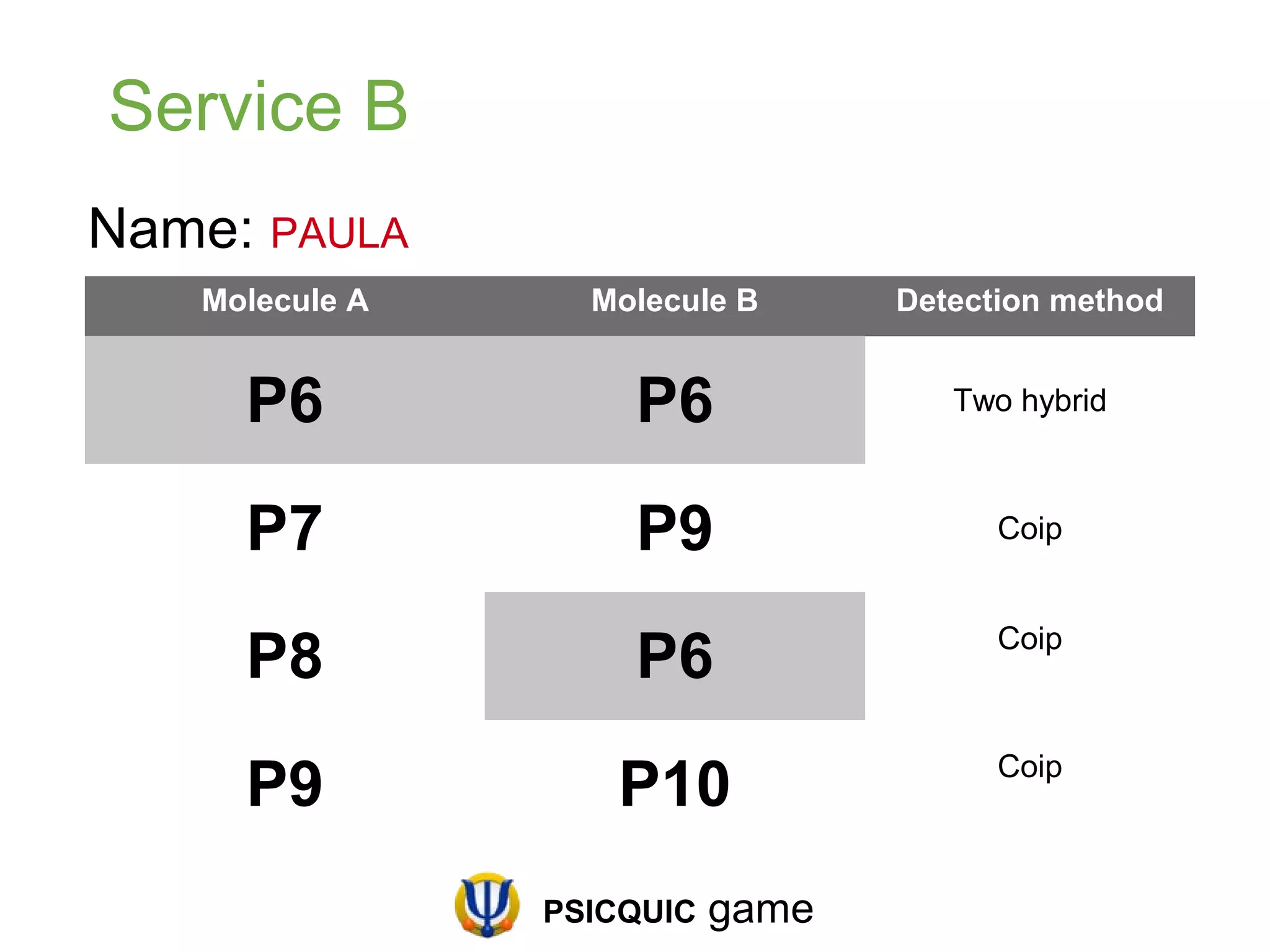 Service B

Name: PAULA

| Molecule A | Molecule B | Detection method |
|---|---|---|
| P6 | P6 | Two hybrid |
| P7 | P9 | Coip |
| P8 | P6 | Coip |
| P9 | P10 | Coip |

PSICQUIC game